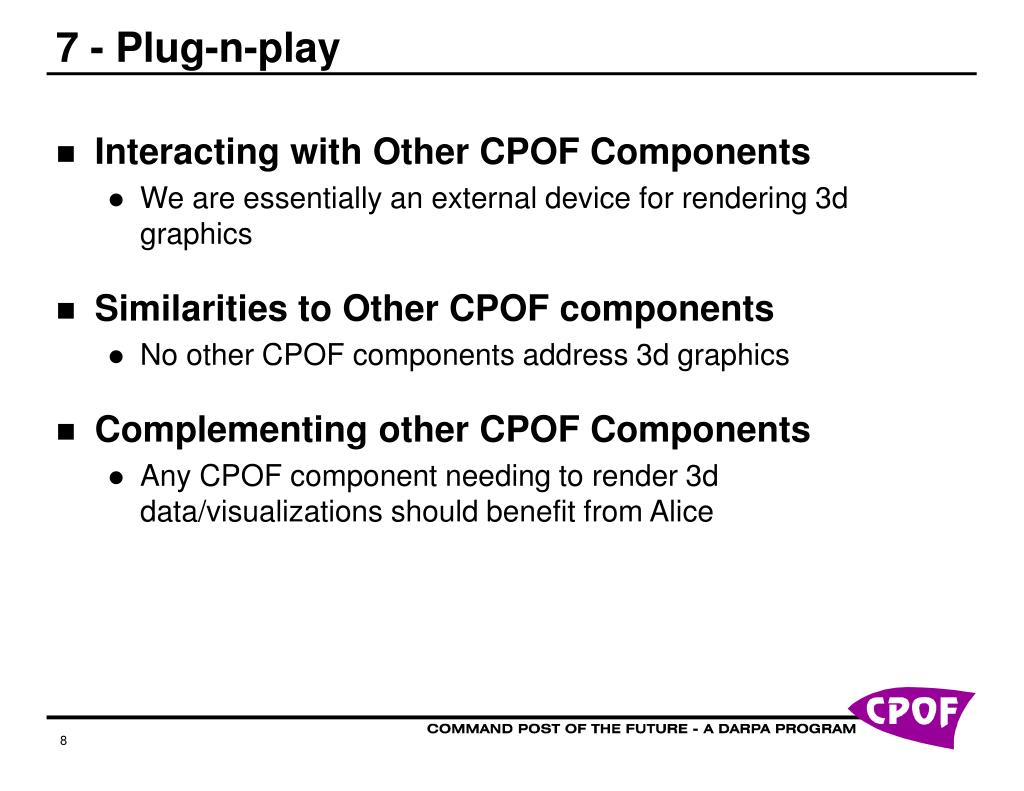 7 - Plug-n-play

Interacting with Other CPOF Components
We are essentially an external device for rendering 3d graphics

Similarities to Other CPOF components
No other CPOF components address 3d graphics

Complementing other CPOF Components
Any CPOF component needing to render 3d data/visualizations should benefit from Alice

COMMAND POST OF THE FUTURE - A DARPA PROGRAM

CPOF

8